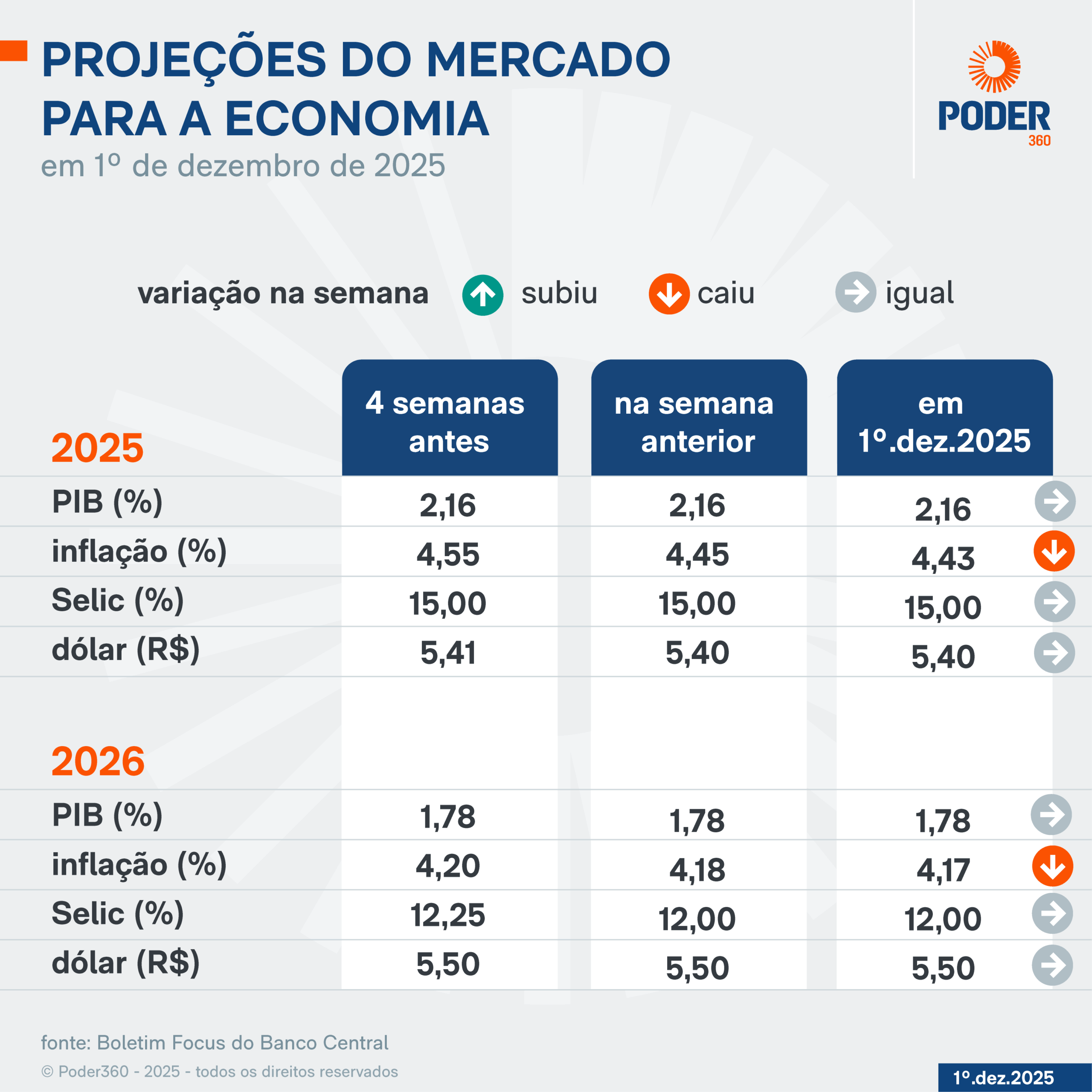 PROJEÇÕES DO MERCADO PARA A ECONOMIA
em 1º de dezembro de 2025

PODER 360

variação na semana subiu caiu igual

| 2025 | 4 semanas antes | na semana anterior | em 1º.dez.2025 |
|---|---|---|---|
| PIB (%) | 2,16 | 2,16 | 2,16 |
| inflação (%) | 4,55 | 4,45 | 4,43 |
| Selic (%) | 15,00 | 15,00 | 15,00 |
| dólar (R$) | 5,41 | 5,40 | 5,40 |

| 2026 | | | |
|---|---|---|---|
| PIB (%) | 1,78 | 1,78 | 1,78 |
| inflação (%) | 4,20 | 4,18 | 4,17 |
| Selic (%) | 12,25 | 12,00 | 12,00 |
| dólar (R$) | 5,50 | 5,50 | 5,50 |

fonte: Boletim Focus do Banco Central
© Poder360 - 2025 - todos os direitos reservados
1º.dez.2025